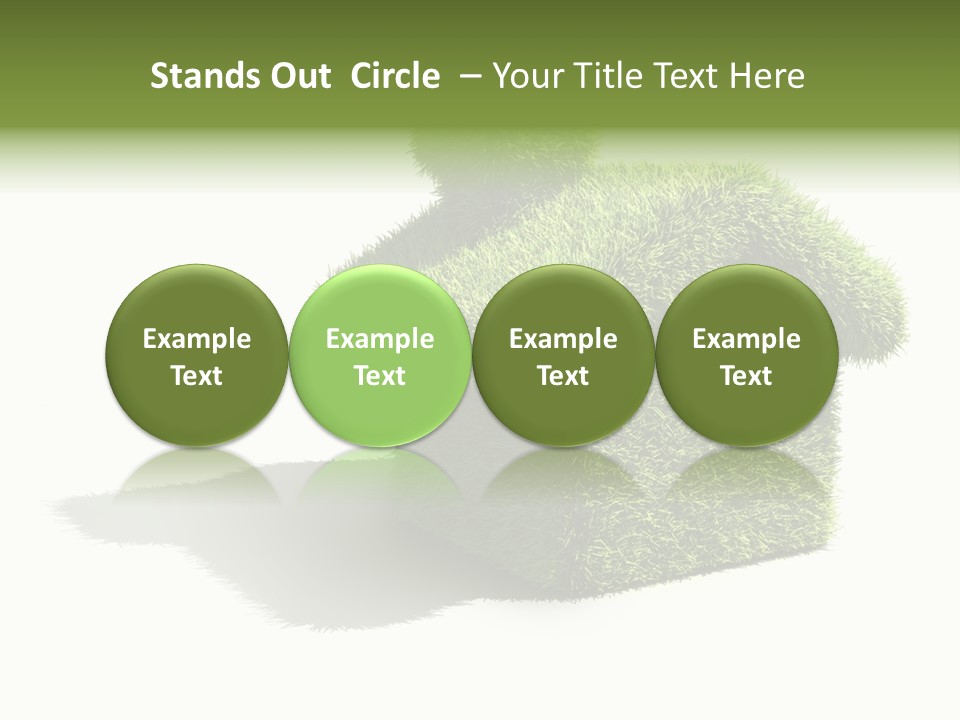 Stands Out Circle – Your Title Text Here

Example Text

Example Text

Example Text

Example Text